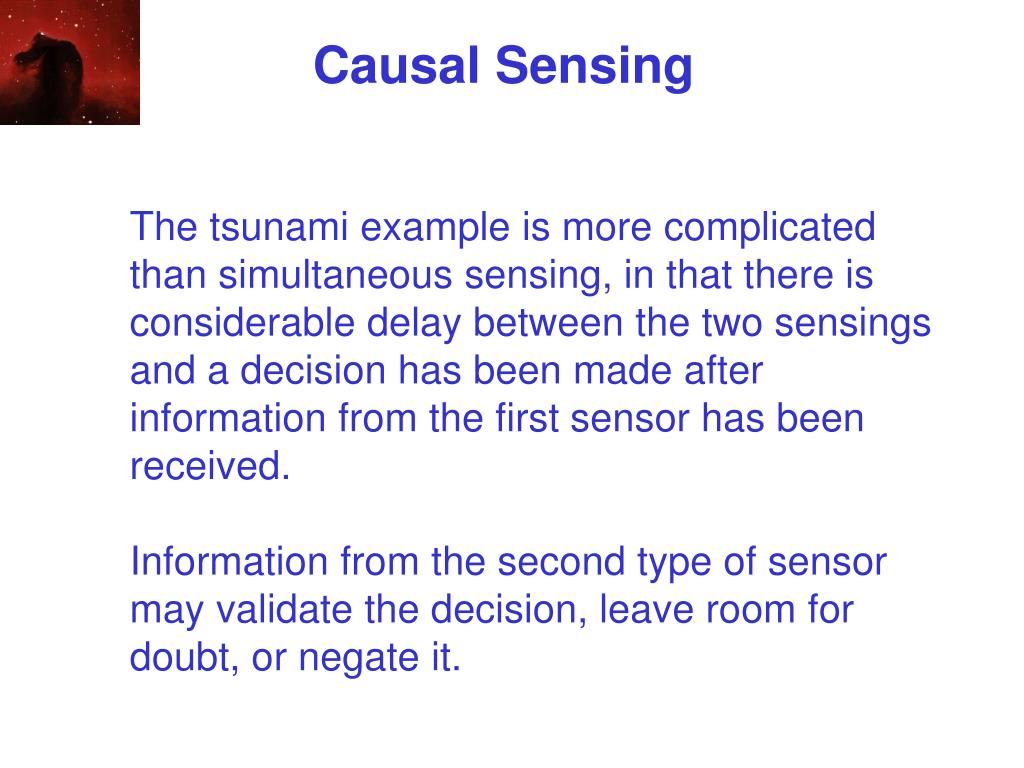 Causal Sensing

The tsunami example is more complicated than simultaneous sensing, in that there is considerable delay between the two sensings and a decision has been made after information from the first sensor has been received.

Information from the second type of sensor may validate the decision, leave room for doubt, or negate it.